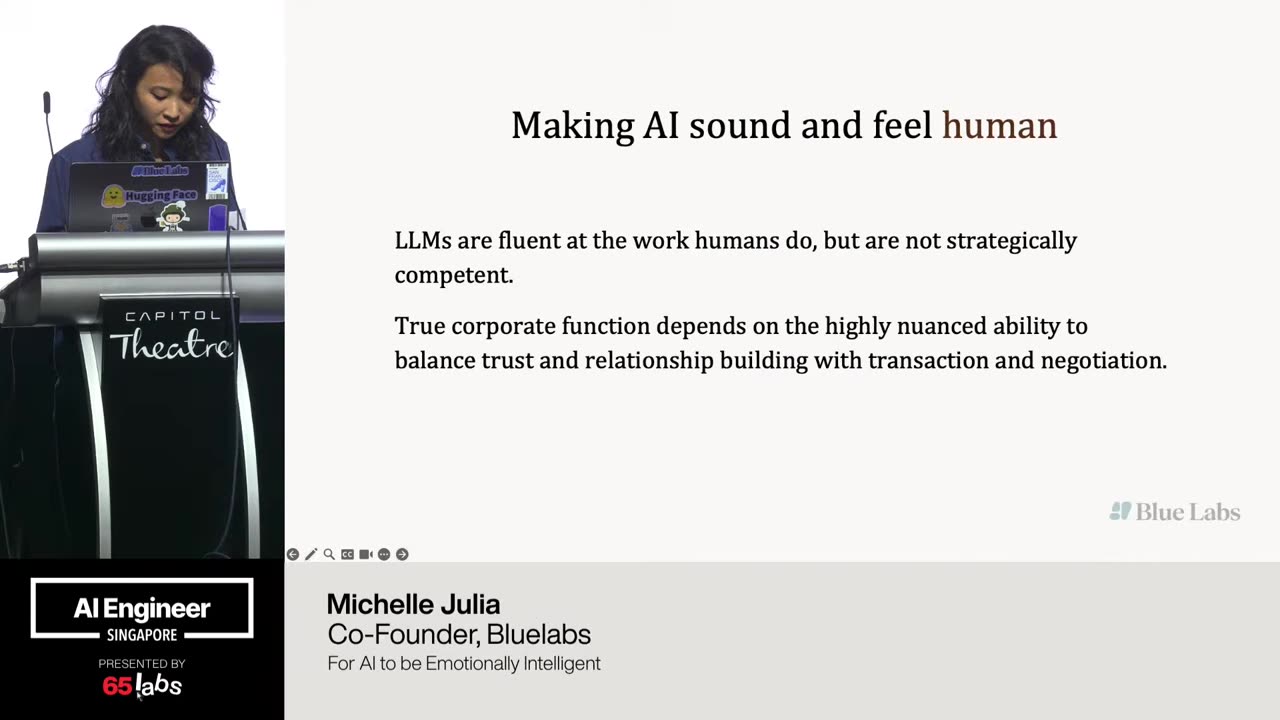 Blue Labs
Hugging Face

CAPITOL
Theatre

Making AI sound and feel human

LLMs are fluent at the work humans do, but are not strategically competent.

True corporate function depends on the highly nuanced ability to balance trust and relationship building with transaction and negotiation.

Blue Labs

AI Engineer
SINGAPORE
PRESENTED BY
65labs

Michelle Julia
Co-Founder, Bluelabs
For AI to be Emotionally Intelligent